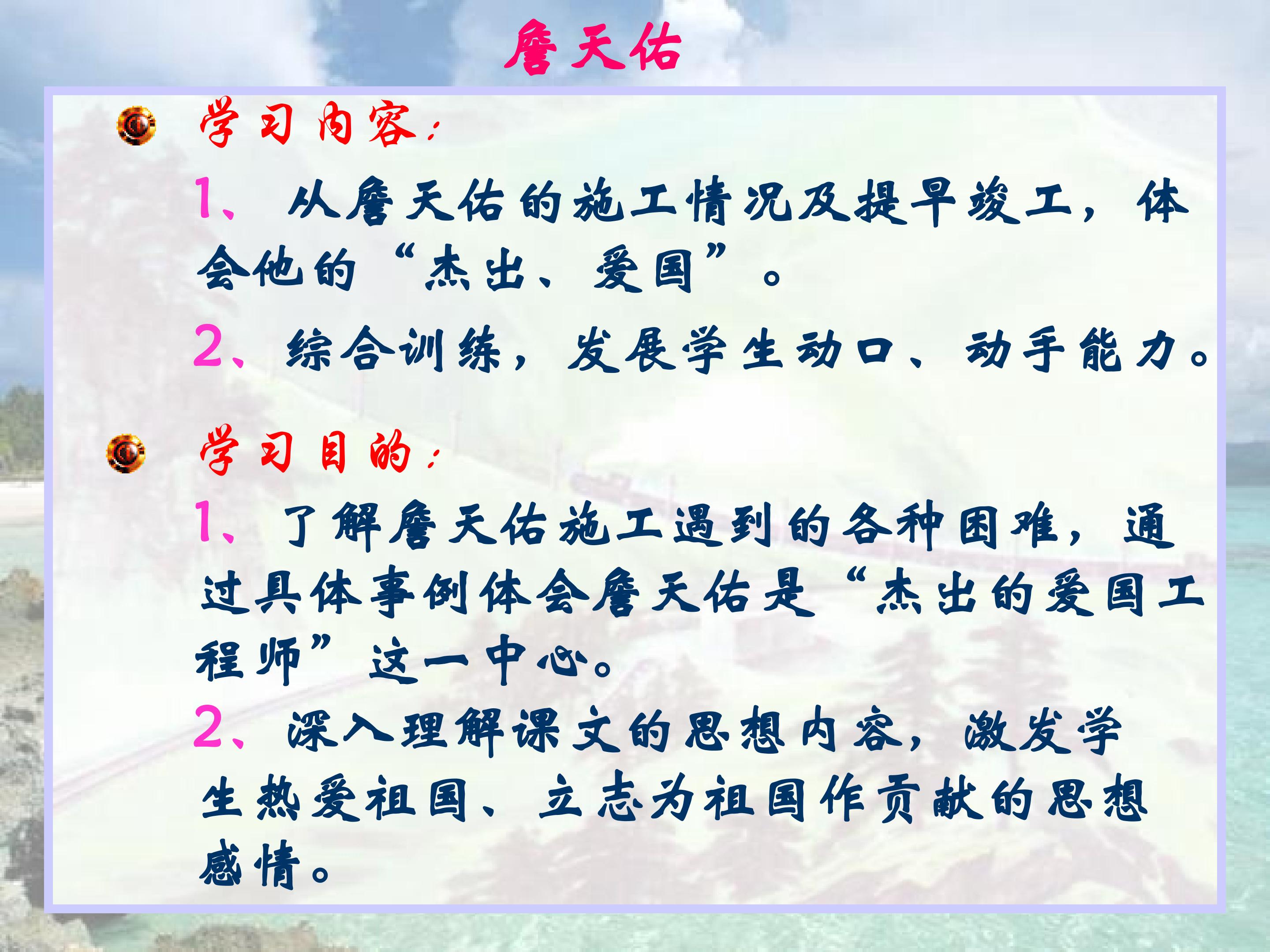 詹天佑

• 学习内容：

1、从詹天佑的施工情况及提早竣工，体会他的“杰出、爱国”。

2、综合训练，发展学生动口、动手能力。

• 学习目的：

1、了解詹天佑施工遇到的各种困难，通过具体事例体会詹天佑是“杰出的爱国工程师”这一中心。

2、深入理解课文的思想内容，激发学生热爱祖国、立志为祖国作贡献的思想感情。